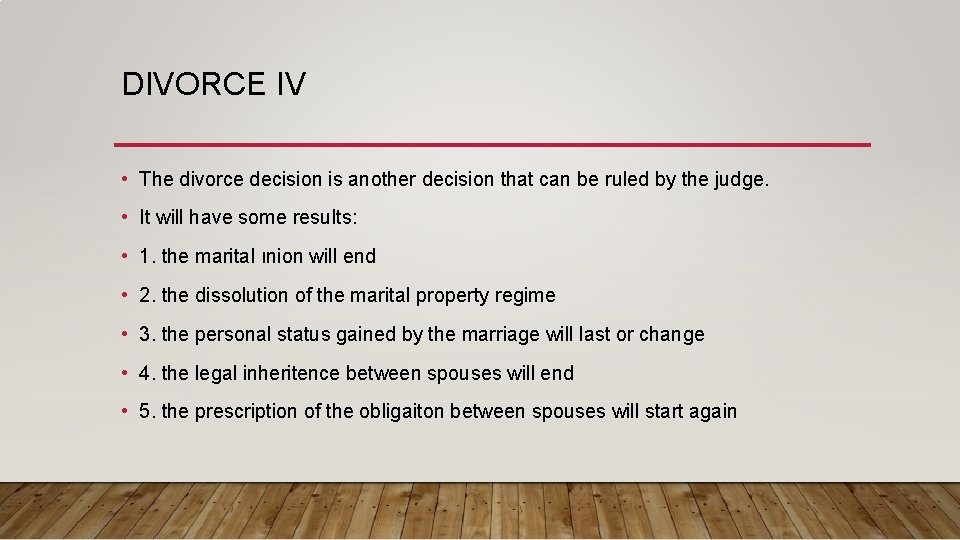 DIVORCE IV

• The divorce decision is another decision that can be ruled by the judge.

• It will have some results:

• 1. the marital ınion will end

• 2. the dissolution of the marital property regime

• 3. the personal status gained by the marriage will last or change

• 4. the legal inheritence between spouses will end

• 5. the prescription of the obligaiton between spouses will start again